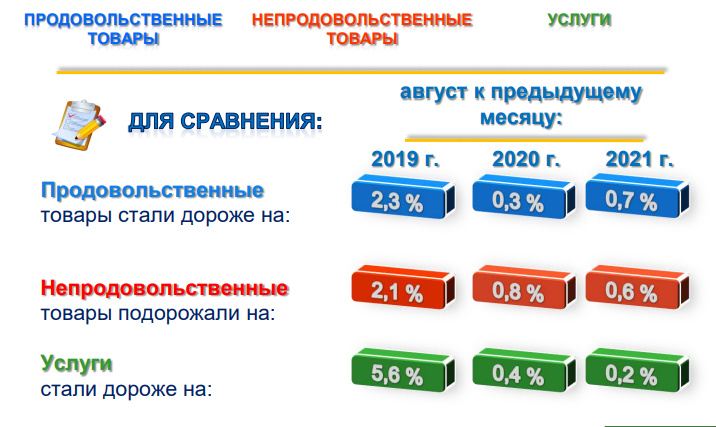 ПРОДОВОЛЬСТВЕННЫЕ ТОВАРЫ

НЕПРОДОВОЛЬСТВЕННЫЕ ТОВАРЫ

УСЛУГИ

ДЛЯ СРАВНЕНИЯ:

август к предыдущему месяцу:

| | 2019 г. | 2020 г. | 2021 г. |
|---|---|---|---|
| Продовольственные товары стали дороже на: | 2,3 % | 0,3 % | 0,7 % |
| Непродовольственные товары подорожали на: | 2,1 % | 0,8 % | 0,6 % |
| Услуги стали дороже на: | 5,6 % | 0,4 % | 0,2 % |